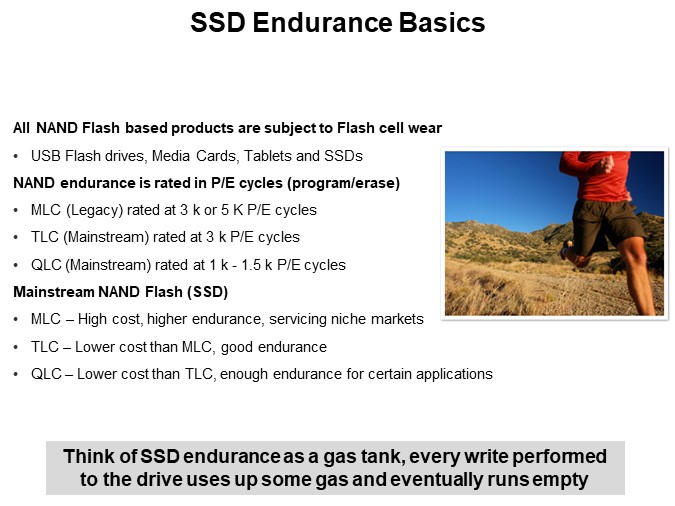 SSD Endurance Basics

All NAND Flash based products are subject to Flash cell wear

• USB Flash drives, Media Cards, Tablets and SSDs

NAND endurance is rated in P/E cycles (program/erase)

• MLC (Legacy) rated at 3 k or 5 K P/E cycles

• TLC (Mainstream) rated at 3 k P/E cycles

• QLC (Mainstream) rated at 1 k - 1.5 k P/E cycles

Mainstream NAND Flash (SSD)

• MLC – High cost, higher endurance, servicing niche markets

• TLC – Lower cost than MLC, good endurance

• QLC – Lower cost than TLC, enough endurance for certain applications

Think of SSD endurance as a gas tank, every write performed to the drive uses up some gas and eventually runs empty